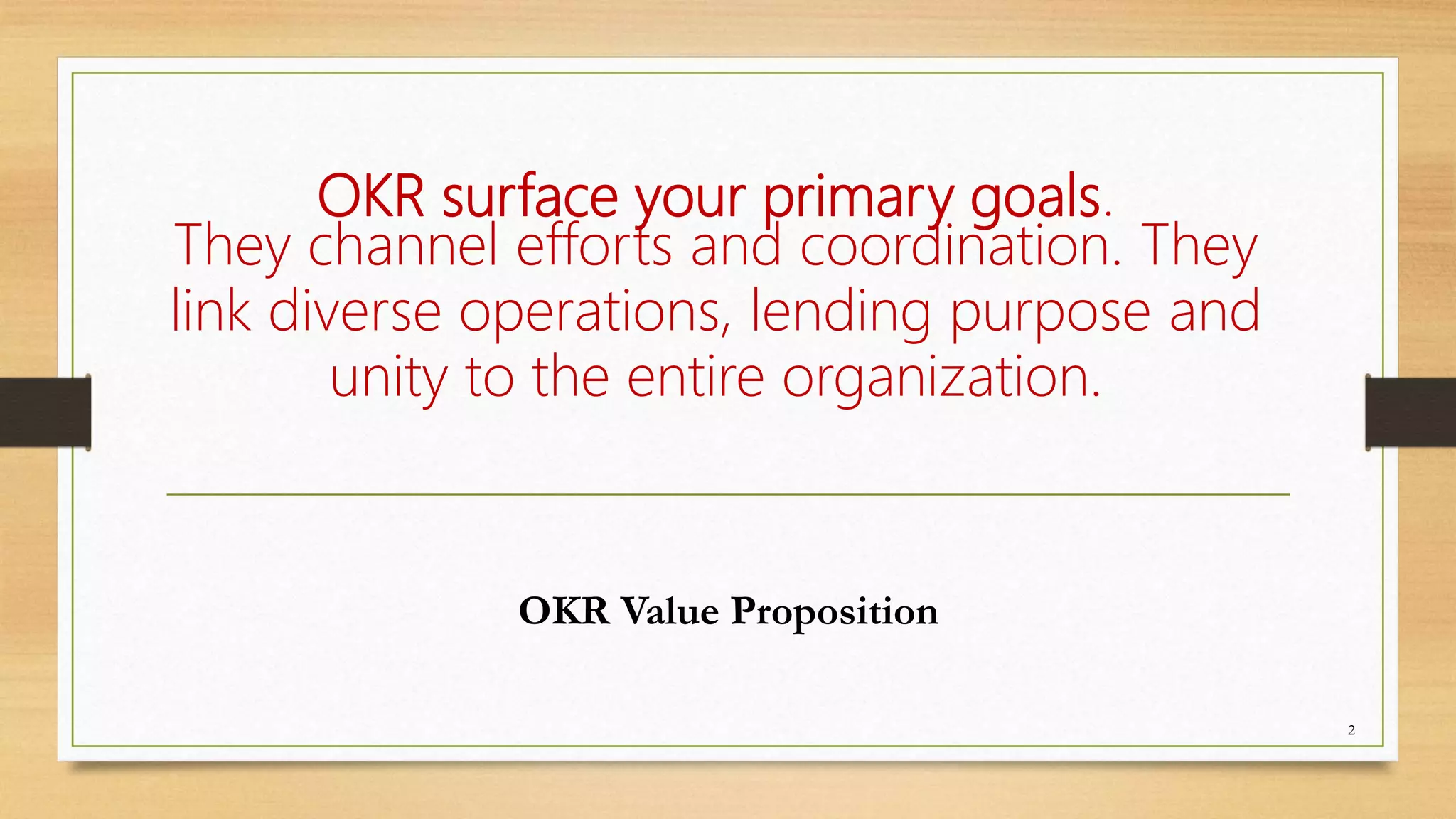 OKR surface your primary goals.
They channel efforts and coordination. They link diverse operations, lending purpose and unity to the entire organization.

OKR Value Proposition

2